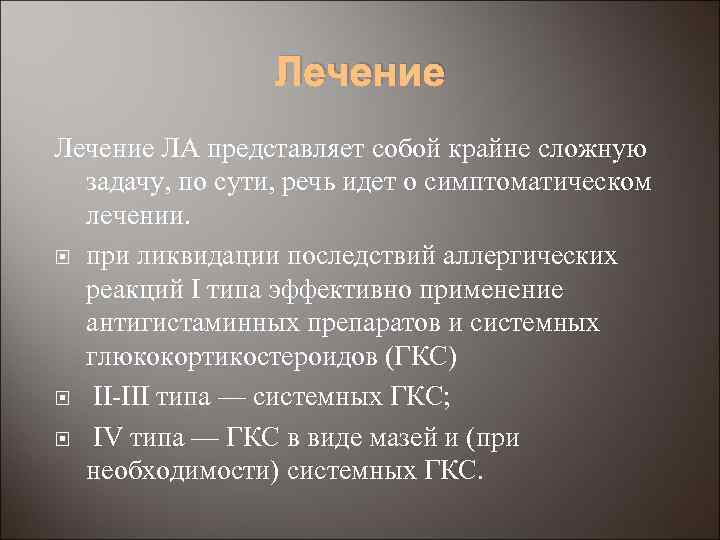 Лечение

Лечение ЛА представляет собой крайне сложную задачу, по сути, речь идет о симптоматическом лечении.

при ликвидации последствий аллергических реакций I типа эффективно применение антигистаминных препаратов и системных глюкокортикостероидов (ГКС)

II-III типа — системных ГКС;

IV типа — ГКС в виде мазей и (при необходимости) системных ГКС.